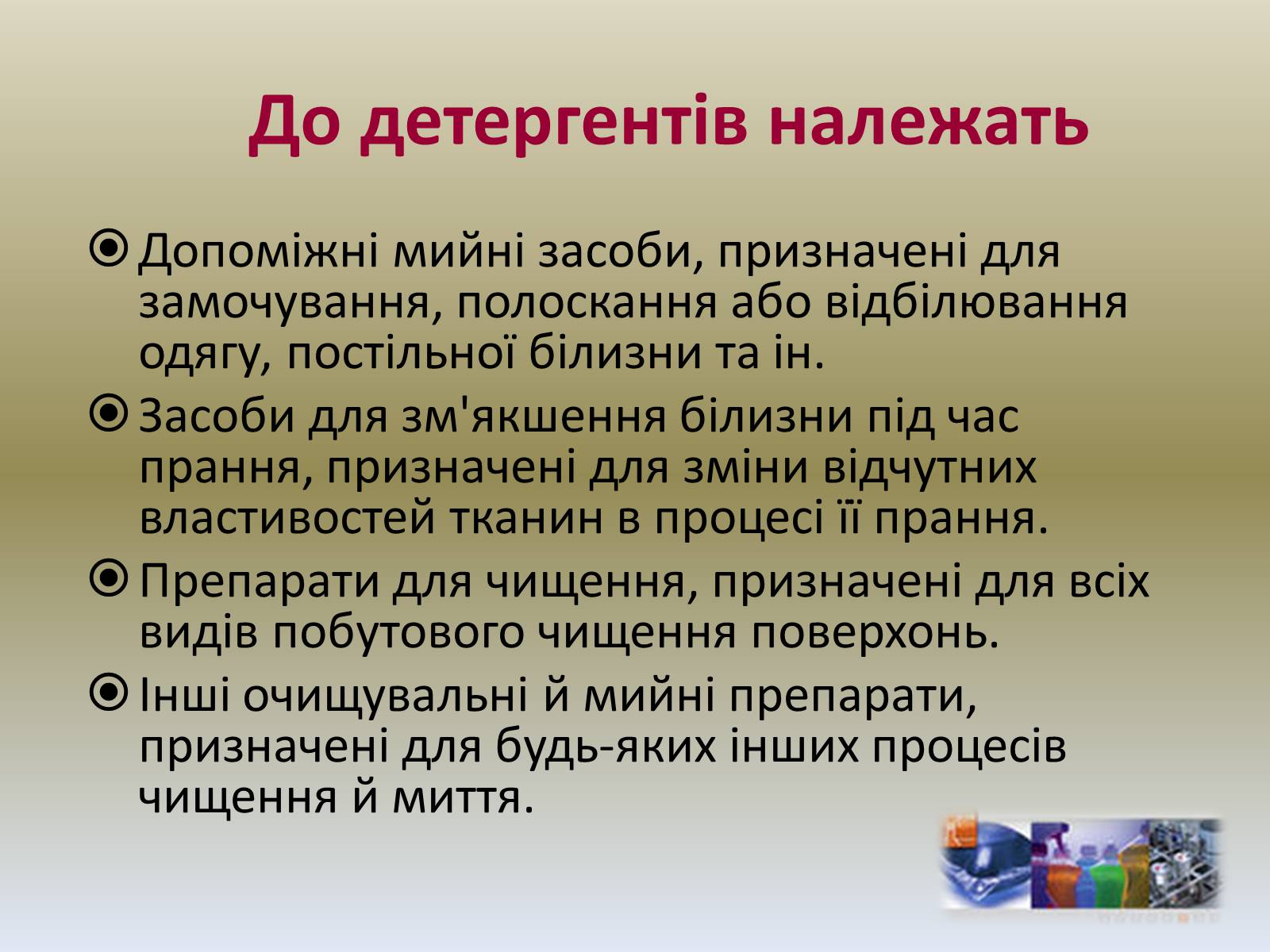 До детергентів належать

Допоміжні мийні засоби, призначені для замочування, полоскання або відбілювання одягу, постільної білизни та ін.

Засоби для зм'якшення білизни під час прання, призначені для зміни відчутних властивостей тканин в процесі її прання.

Препарати для чищення, призначені для всіх видів побутового чищення поверхонь.

Інші очищувальні й мийні препарати, призначені для будь-яких інших процесів чищення й миття.